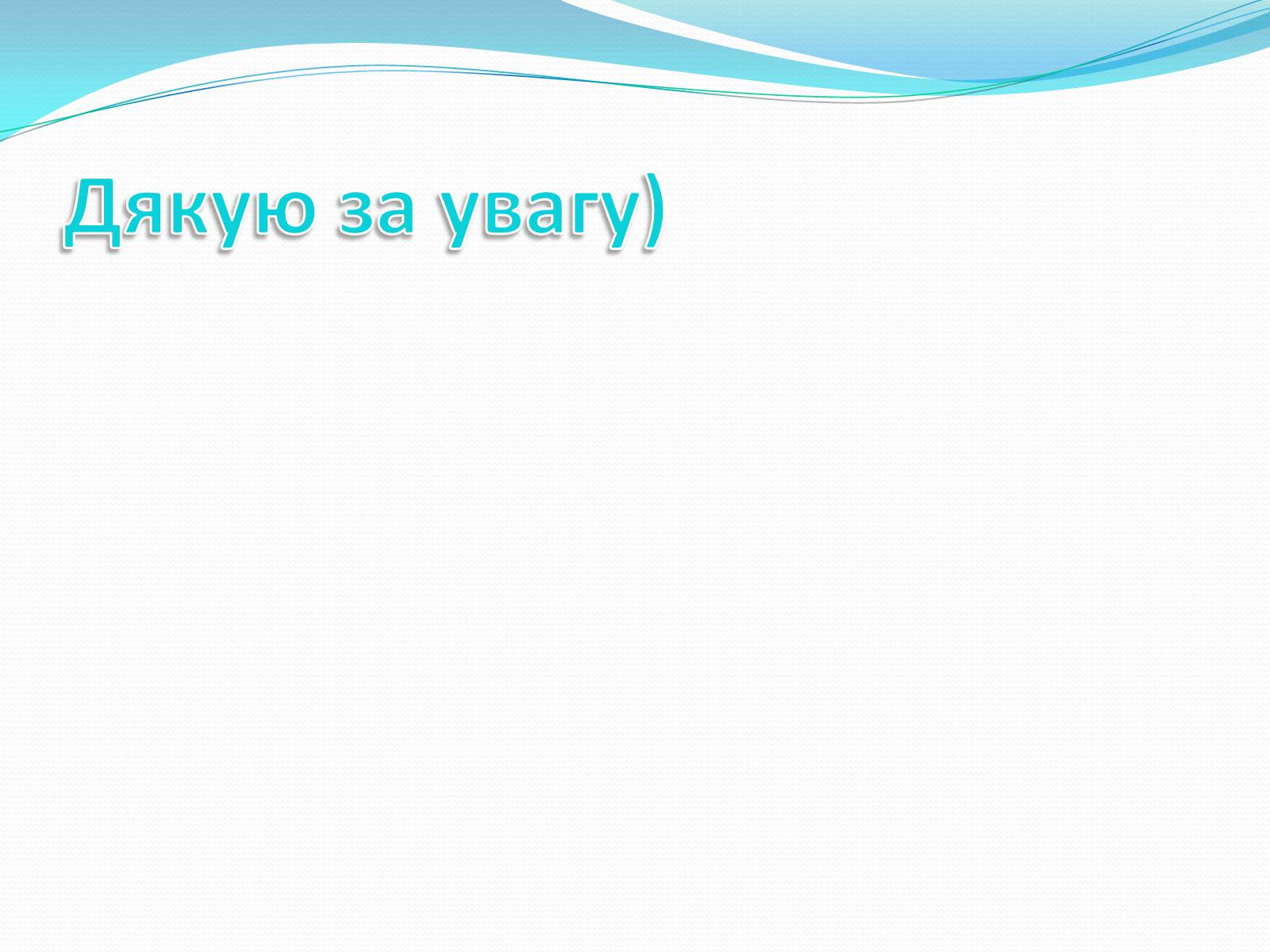 Дякую за увагу)